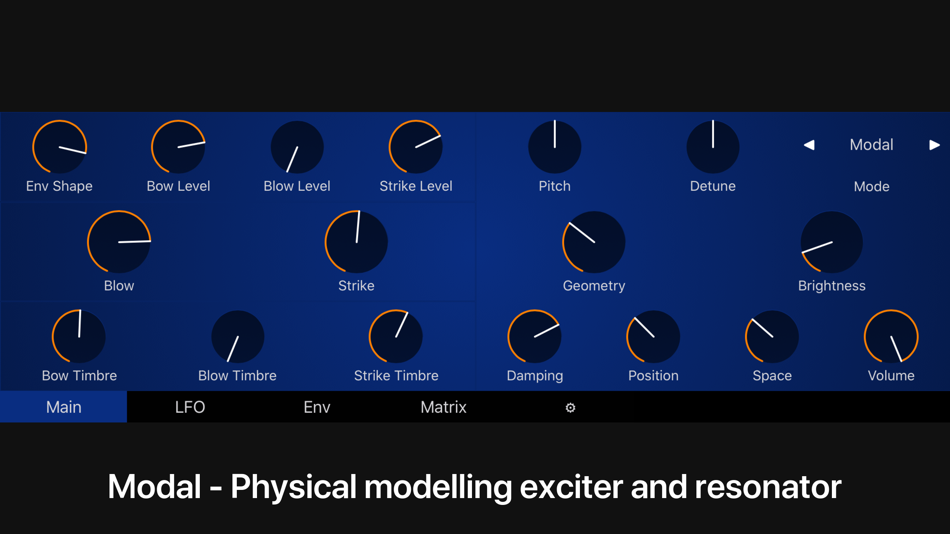 Env Shape
Bow Level
Blow Level
Strike Level
Pitch
Detune
◀ Modal ▶
Mode

Blow
Strike
Geometry
Brightness

Bow Timbre
Blow Timbre
Strike Timbre
Damping
Position
Space
Volume

Main
LFO
Env
Matrix
⚙

Modal - Physical modelling exciter and resonator